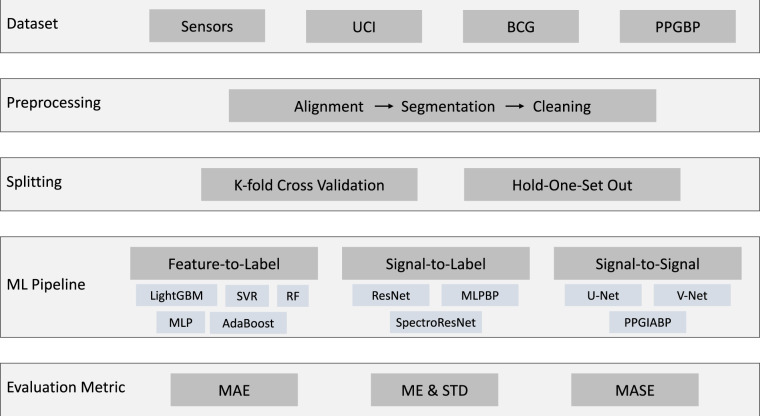 Dataset
Sensors
UCI
BCG
PPGBP

Preprocessing
Alignment → Segmentation → Cleaning

Splitting
K-fold Cross Validation
Hold-One-Set Out

ML Pipeline
Feature-to-Label
LightGBM
SVR
RF
MLP
AdaBoost
Signal-to-Label
ResNet
MLPBP
SpectroResNet
Signal-to-Signal
U-Net
V-Net
PPGIABP

Evaluation Metric
MAE
ME & STD
MASE